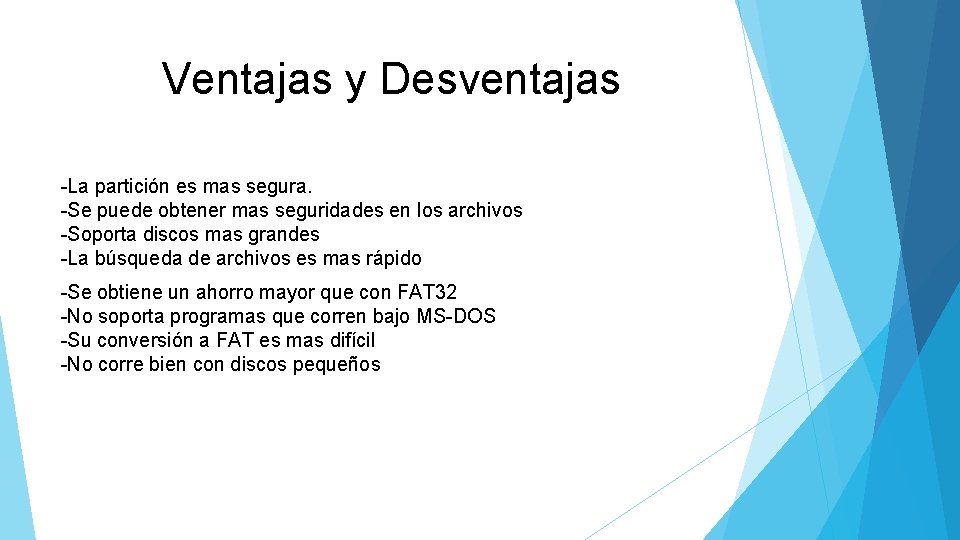 Ventajas y Desventajas

-La partición es mas segura.
-Se puede obtener mas seguridades en los archivos
-Soporta discos mas grandes
-La búsqueda de archivos es mas rápido

-Se obtiene un ahorro mayor que con FAT32
-No soporta programas que corren bajo MS-DOS
-Su conversión a FAT es mas difícil
-No corre bien con discos pequeños